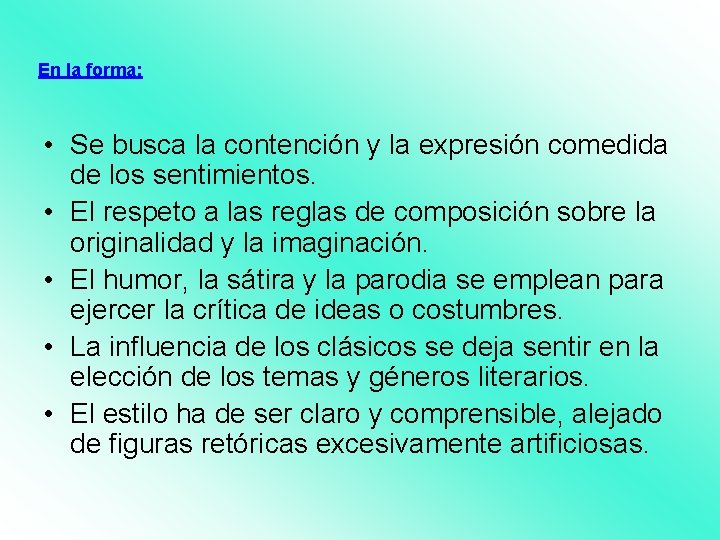 En la forma:

• Se busca la contención y la expresión comedida de los sentimientos.
• El respeto a las reglas de composición sobre la originalidad y la imaginación.
• El humor, la sátira y la parodia se emplean para ejercer la crítica de ideas o costumbres.
• La influencia de los clásicos se deja sentir en la elección de los temas y géneros literarios.
• El estilo ha de ser claro y comprensible, alejado de figuras retóricas excesivamente artificiosas.